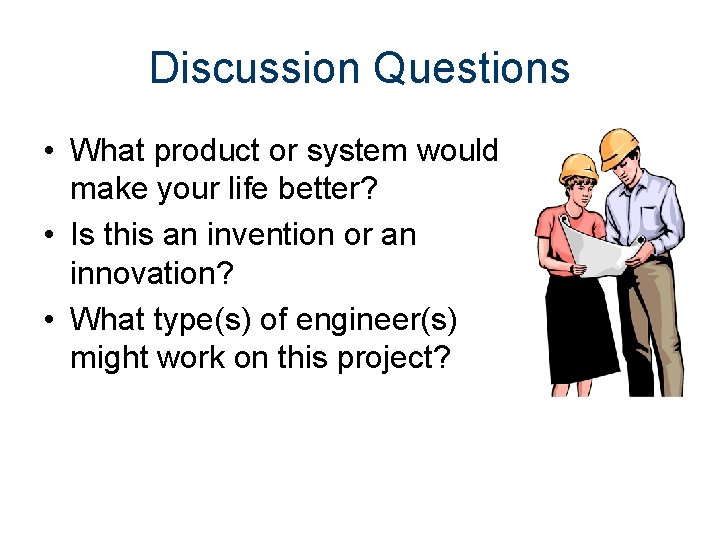 Discussion Questions

• What product or system would make your life better?
• Is this an invention or an innovation?
• What type(s) of engineer(s) might work on this project?